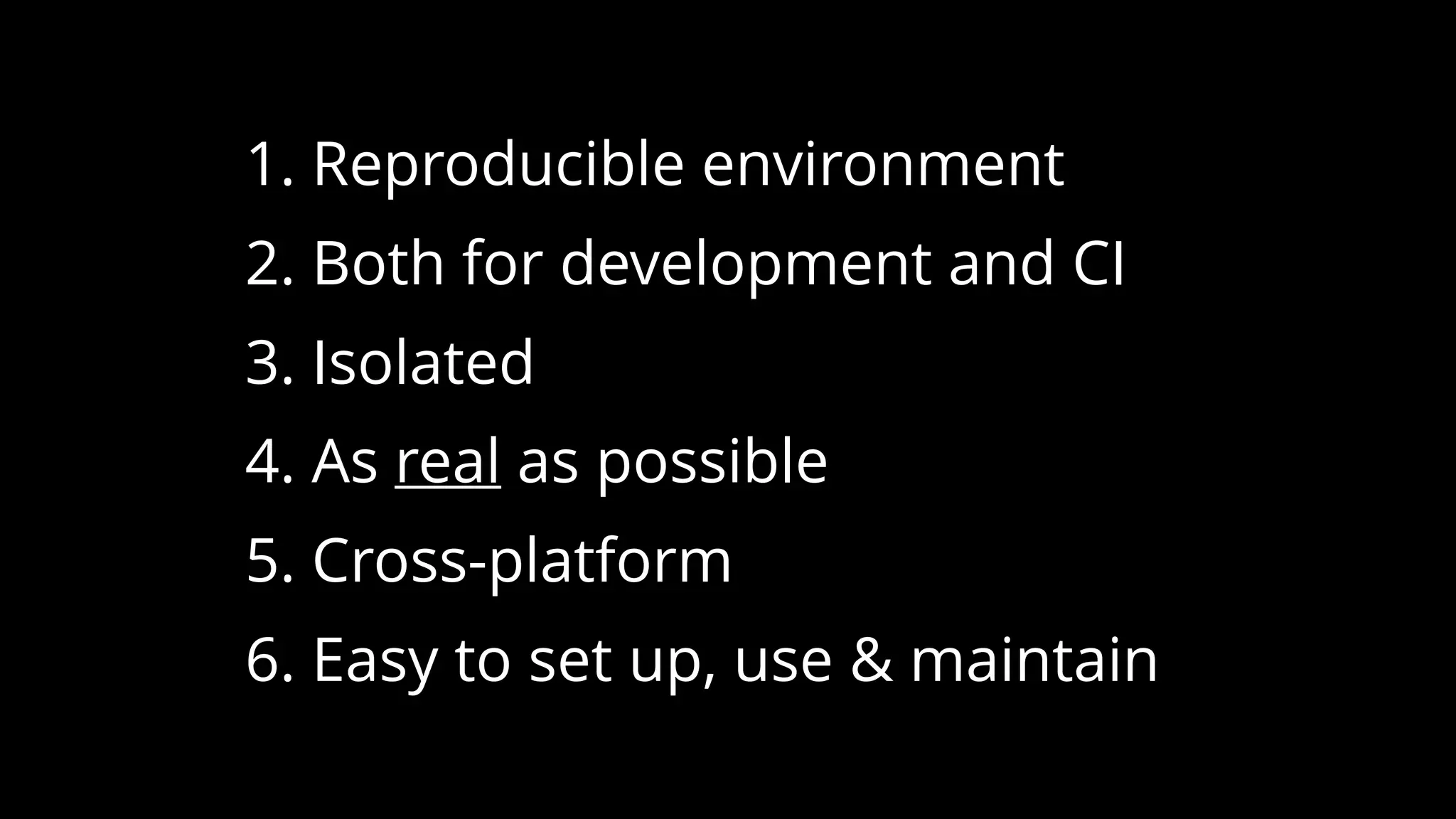 1. Reproducible environment
2. Both for development and CI
3. Isolated
4. As real as possible
5. Cross-platform
6. Easy to set up, use & maintain